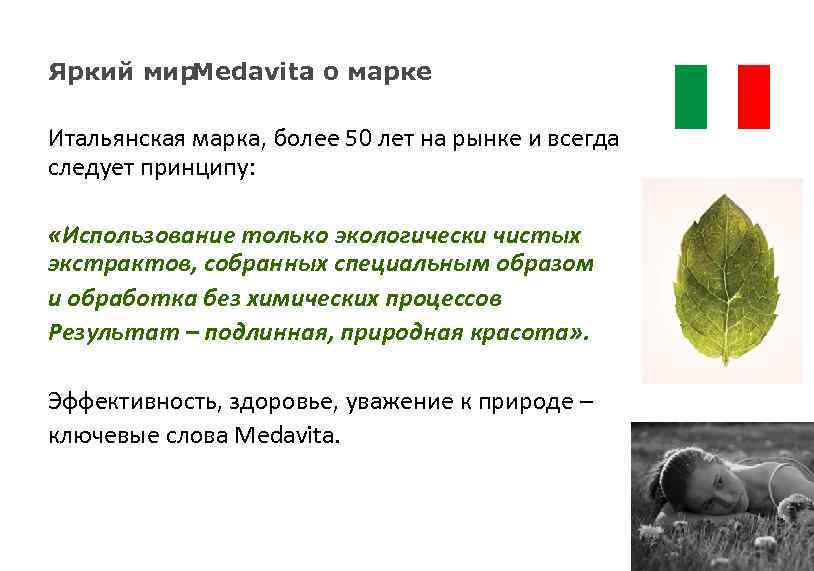 Яркий мирMedavita о марке

Итальянская марка, более 50 лет на рынке и всегда следует принципу:

«Использование только экологически чистых экстрактов, собранных специальным образом и обработка без химических процессов Результат – подлинная, природная красота».

Эффективность, здоровье, уважение к природе – ключевые слова Medavita.